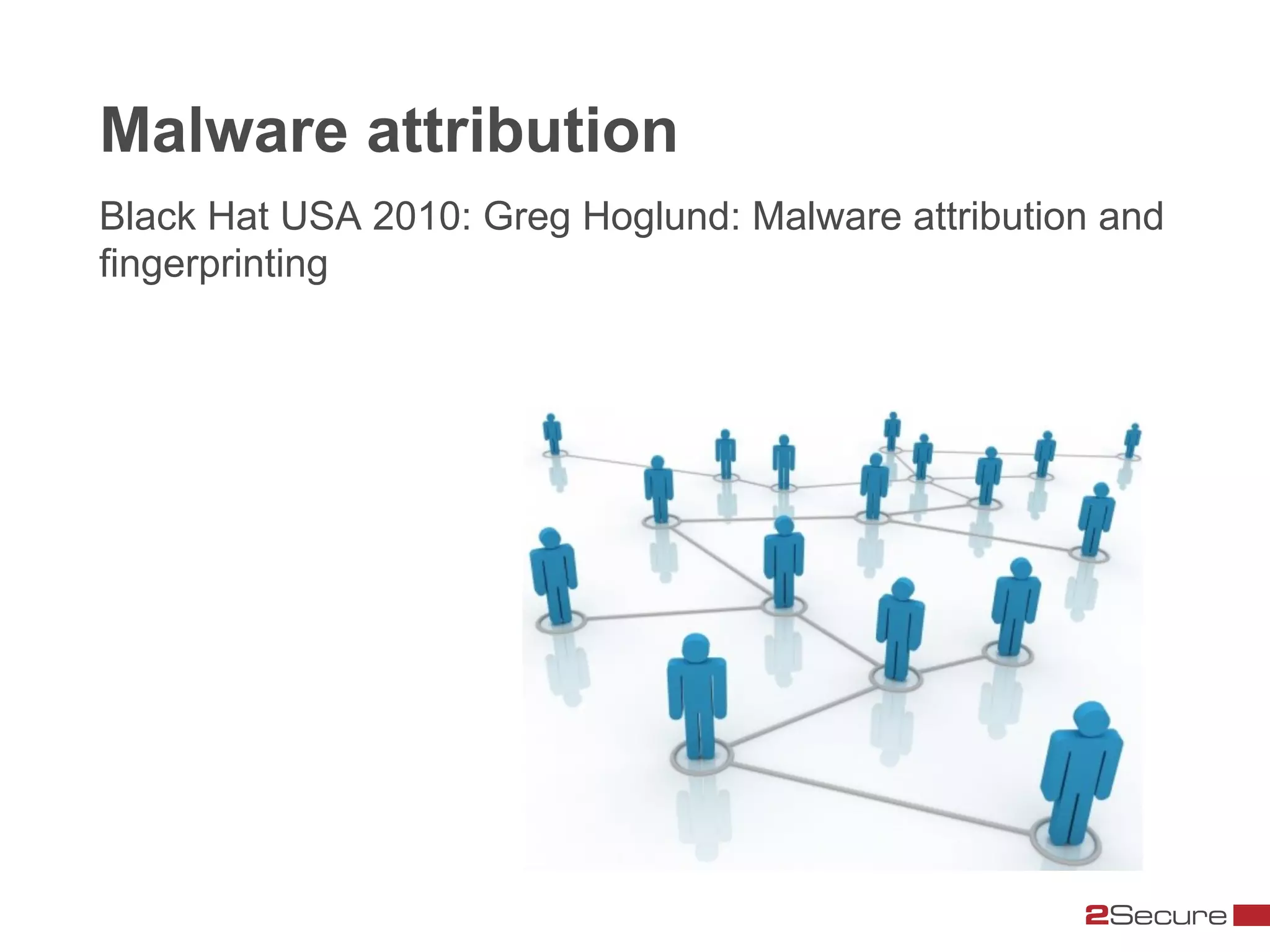 Malware attribution

Black Hat USA 2010: Greg Hoglund: Malware attribution and fingerprinting

2Secure